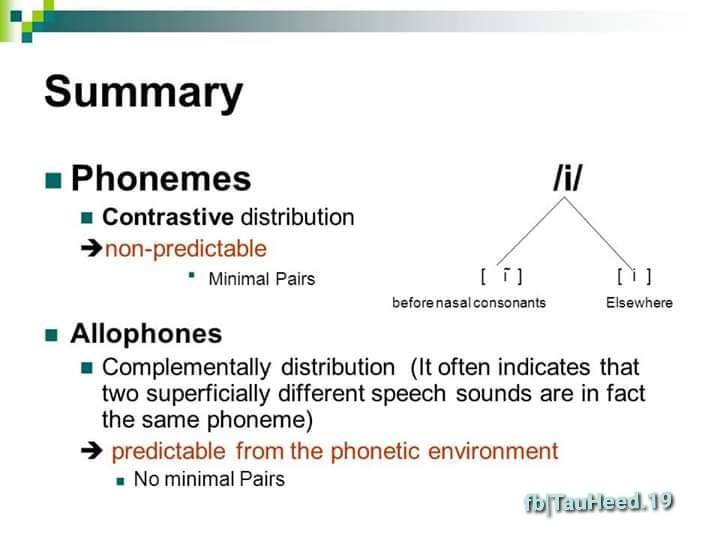 Summary

Phonemes

Contrastive distribution

➔non-predictable

Minimal Pairs

/i/

[ ĩ ]

before nasal consonants

[ i ]

Elsewhere

Allophones

Complementally distribution (It often indicates that two superficially different speech sounds are in fact the same phoneme)

➔ predictable from the phonetic environment

No minimal Pairs

fb|TauHeed.19